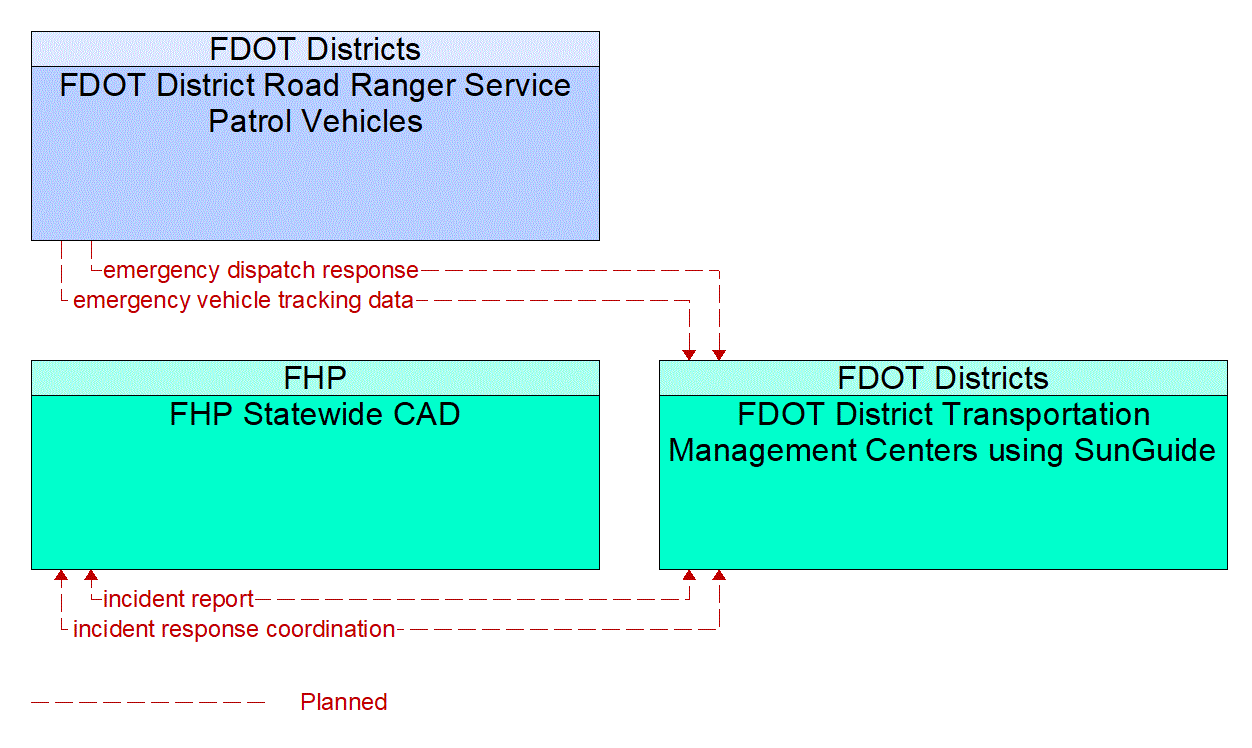 FDOT Districts
FDOT District Road Ranger Service Patrol Vehicles

emergency dispatch response
emergency vehicle tracking data

FHP
FHP Statewide CAD

FDOT Districts
FDOT District Transportation Management Centers using SunGuide

incident report
incident response coordination

Planned